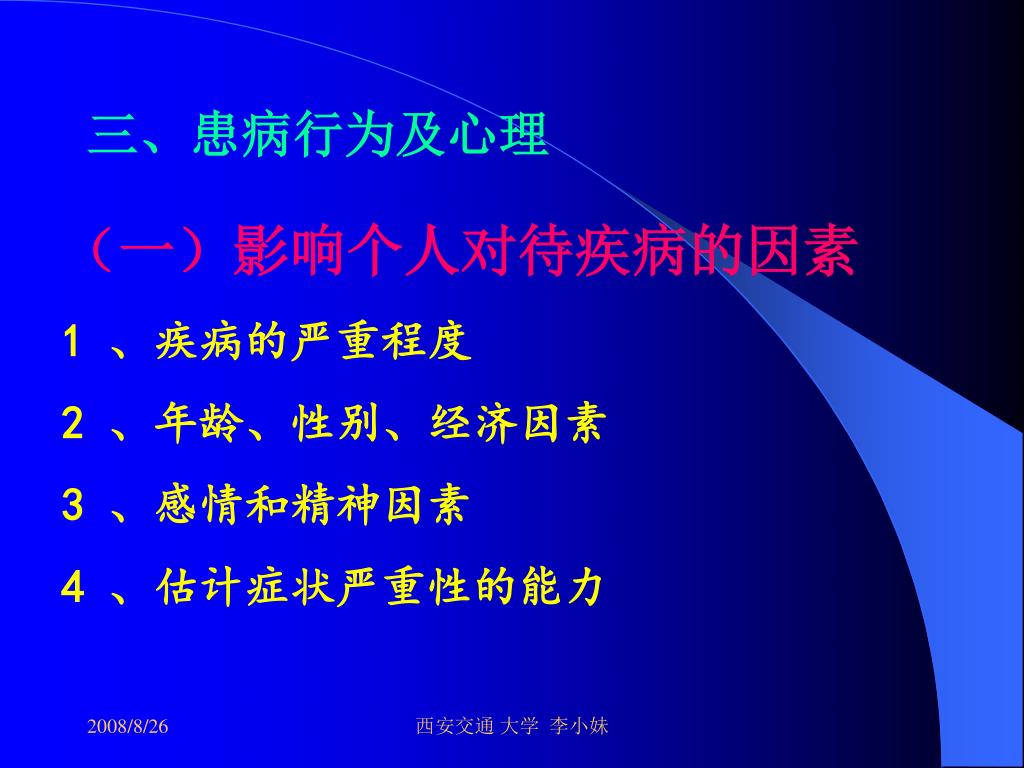 三、患病行为及心理

（一）影响个人对待疾病的因素

1 、疾病的严重程度

2 、年龄、性别、经济因素

3 、感情和精神因素

4 、估计症状严重性的能力

2008/8/26

西安交通 大学 李小妹